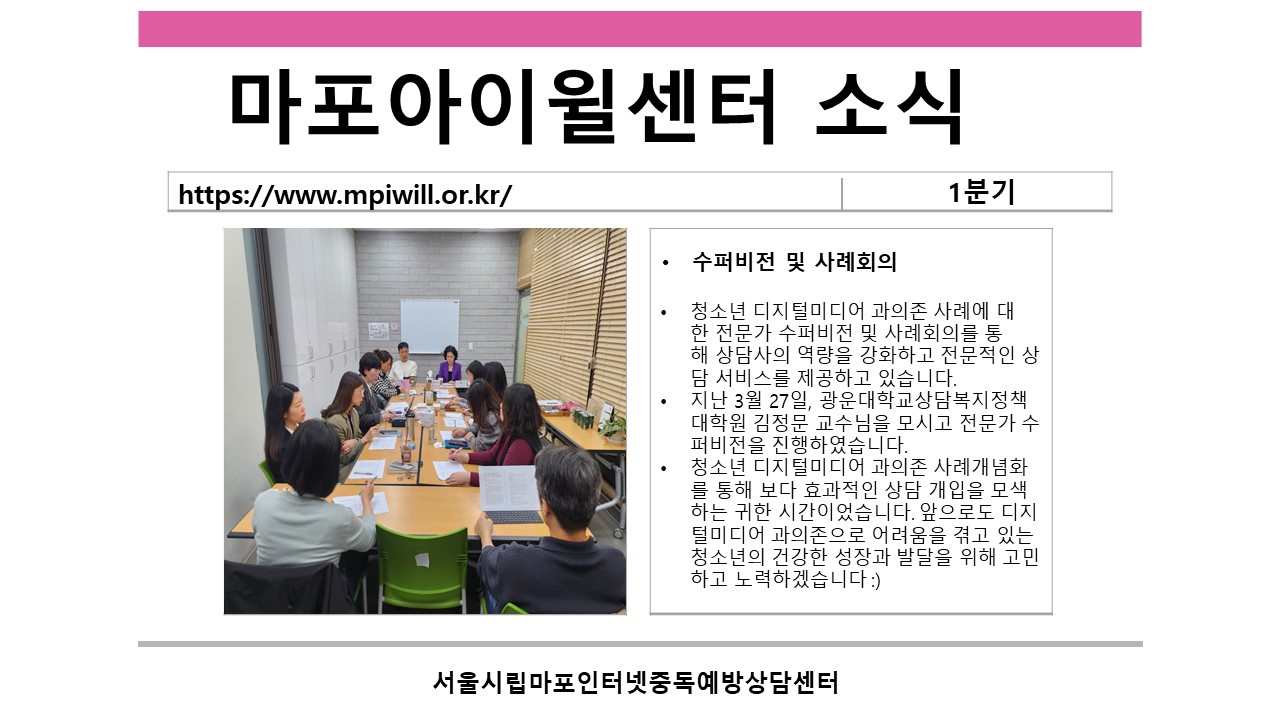 마포아이윌센터 소식

| https://www.mpiwill.or.kr/ | 1분기 |
|---|---|

• 수퍼비전 및 사례회의

• 청소년 디지털미디어 과의존 사례에 대한 전문가 수퍼비전 및 사례회의를 통해 상담사의 역량을 강화하고 전문적인 상담 서비스를 제공하고 있습니다.
• 지난 3월 27일, 광운대학교상담복지정책대학원 김정문 교수님을 모시고 전문가 수퍼비전을 진행하였습니다.
• 청소년 디지털미디어 과의존 사례개념화를 통해 보다 효과적인 상담 개입을 모색하는 귀한 시간이었습니다. 앞으로도 디지털미디어 과의존으로 어려움을 겪고 있는 청소년의 건강한 성장과 발달을 위해 고민하고 노력하겠습니다 :)

서울시립마포인터넷중독예방상담센터